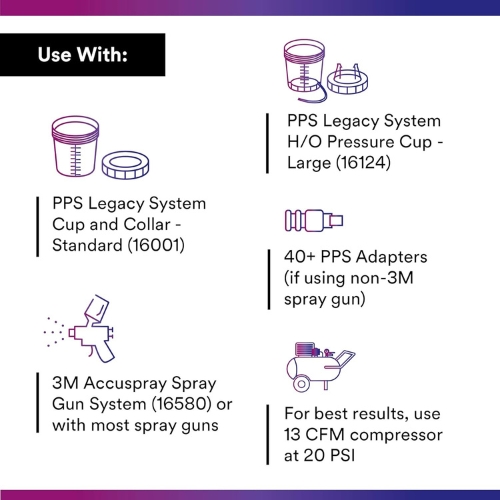 Use With:

PPS Legacy System Cup and Collar - Standard (16001)

3M Accuspray Spray Gun System (16580) or with most spray guns

PPS Legacy System H/O Pressure Cup - Large (16124)

40+ PPS Adapters (if using non-3M spray gun)

For best results, use 13 CFM compressor at 20 PSI